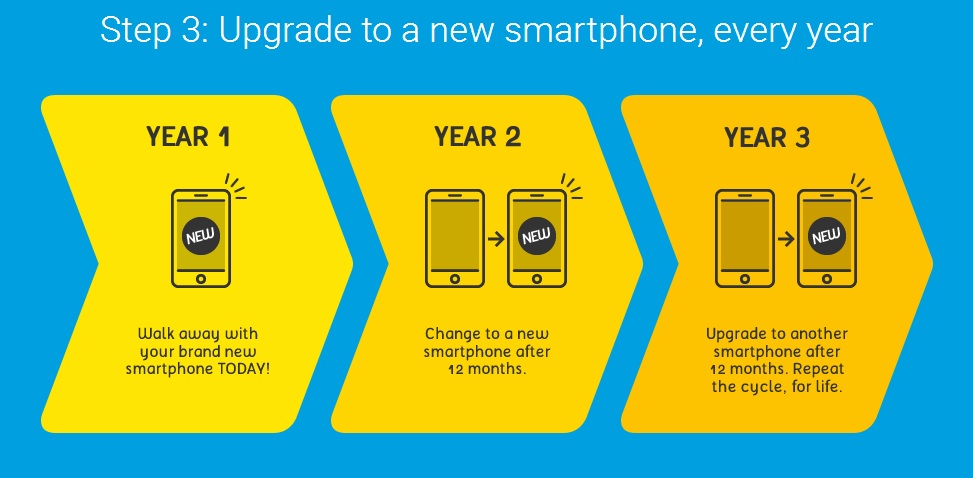 Step 3: Upgrade to a new smartphone, every year

YEAR 1

NEW

Walk away with your brand new smartphone TODAY!

YEAR 2

NEW

Change to a new smartphone after 12 months.

YEAR 3

NEW

Upgrade to another smartphone after 12 months. Repeat the cycle, for life.